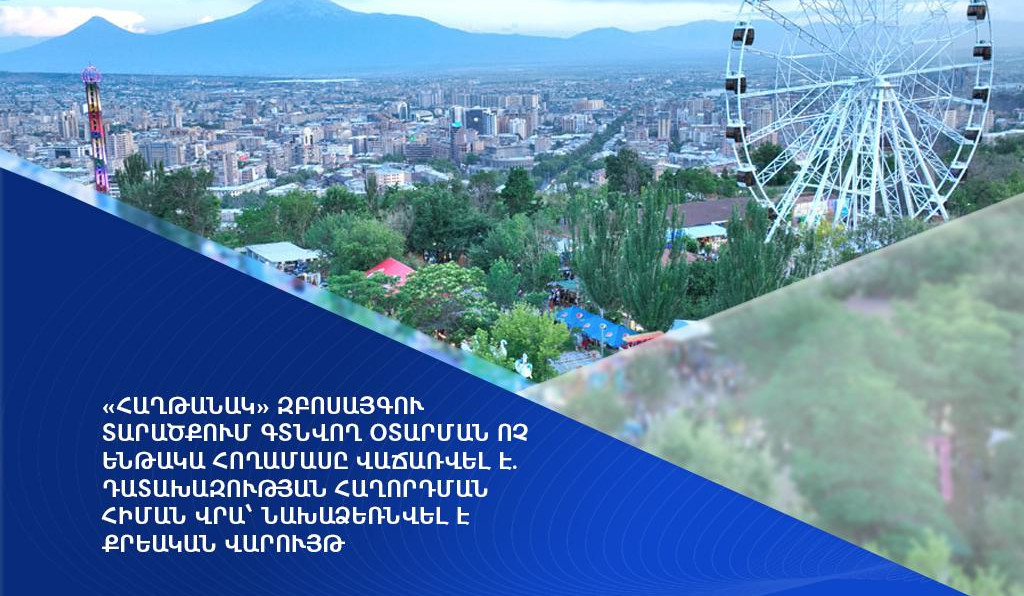 «ՀԱՂԹԱՆԱԿ» ԶԲՈՍԱՅԳՈՒ ՏԱՐԱԾՔՈՒՄ ԳՏՆՎՈՂ ՕՏԱՐՄԱՆ ՈՉ ԵՆԹԱԿԱ ՀՈՂԱՄԱՍԸ ՎԱՃԱՌՎԵԼ Է. ԴԱՏԱԽԱԶՈՒԹՅԱՆ ՀԱՂՈՐԴՄԱՆ ՀԻՄԱՆ ՎՐԱ՝ ՆԱԽԱՁԵՌՆՎԵԼ Է ՔՐԵԱԿԱՆ ՎԱՐՈՒՅԹ